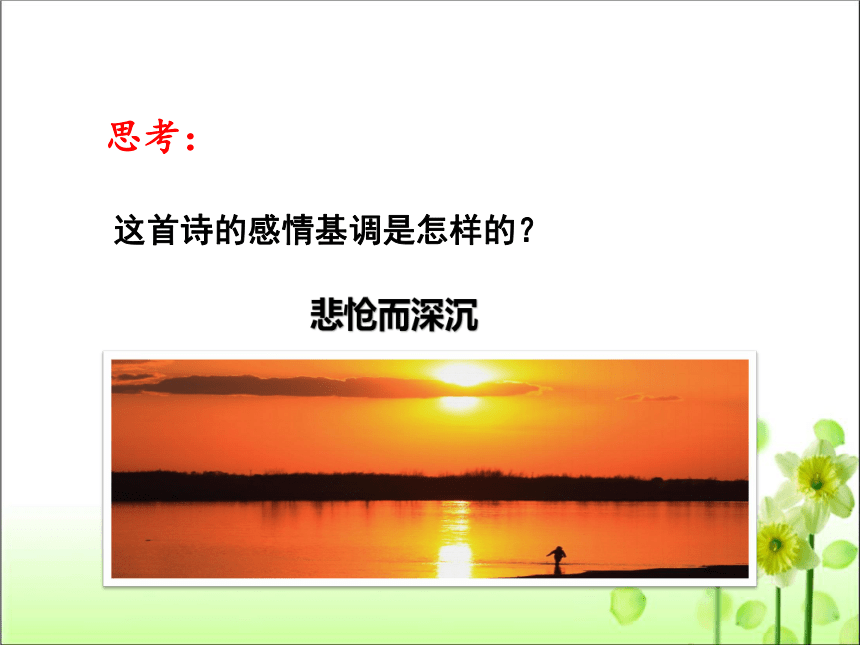 思考：

这首诗的感情基调是怎样的？

悲怆而深沉